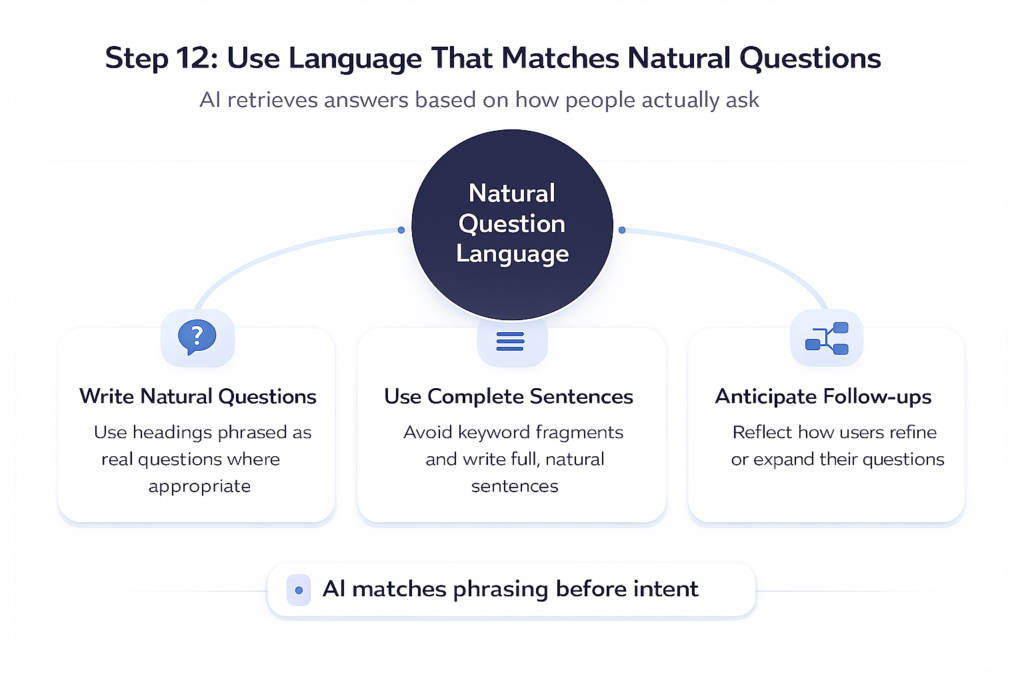 Step 12: Use Language That Matches Natural Questions

AI retrieves answers based on how people actually ask

Natural Question Language

?

Write Natural Questions

Use headings phrased as real questions where appropriate

Use Complete Sentences

Avoid keyword fragments and write full, natural sentences

Anticipate Follow-ups

Reflect how users refine or expand their questions

AI matches phrasing before intent